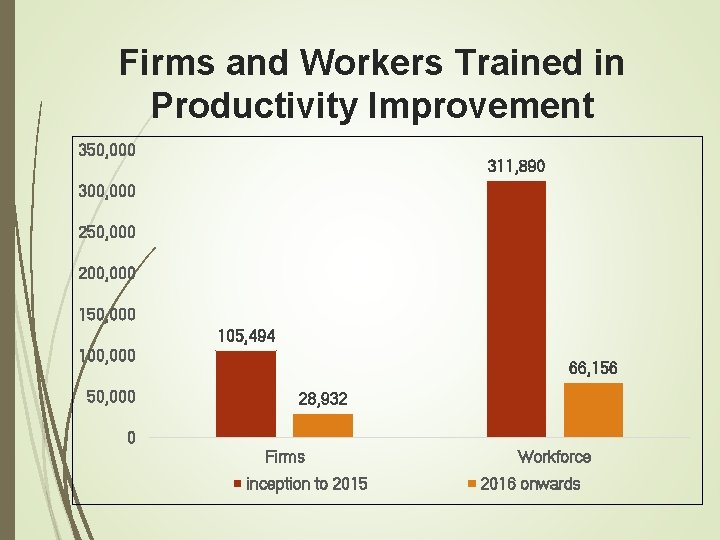 Firms and Workers Trained in Productivity Improvement

350,000
300,000
250,000
200,000
150,000
100,000
50,000
0

105,494
28,932
311,890
66,156

Firms
Workforce

inception to 2015
2016 onwards